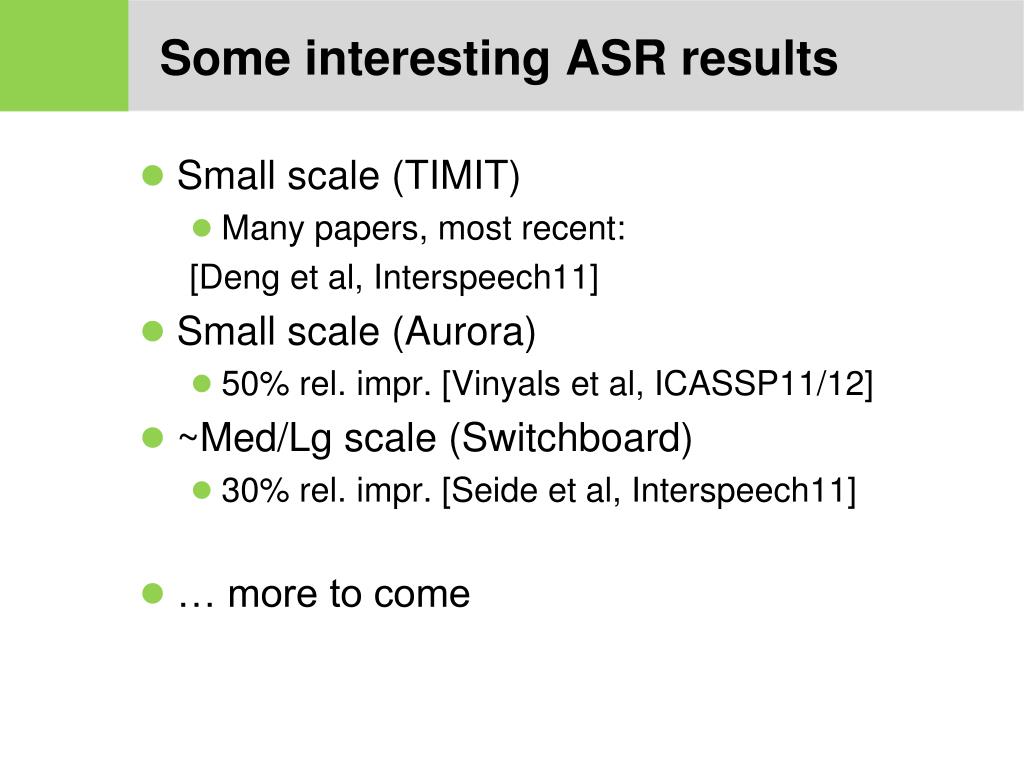 Some interesting ASR results

Small scale (TIMIT)

Many papers, most recent:
[Deng et al, Interspeech11]

Small scale (Aurora)

50% rel. impr. [Vinyals et al, ICASSP11/12]

~Med/Lg scale (Switchboard)

30% rel. impr. [Seide et al, Interspeech11]

… more to come